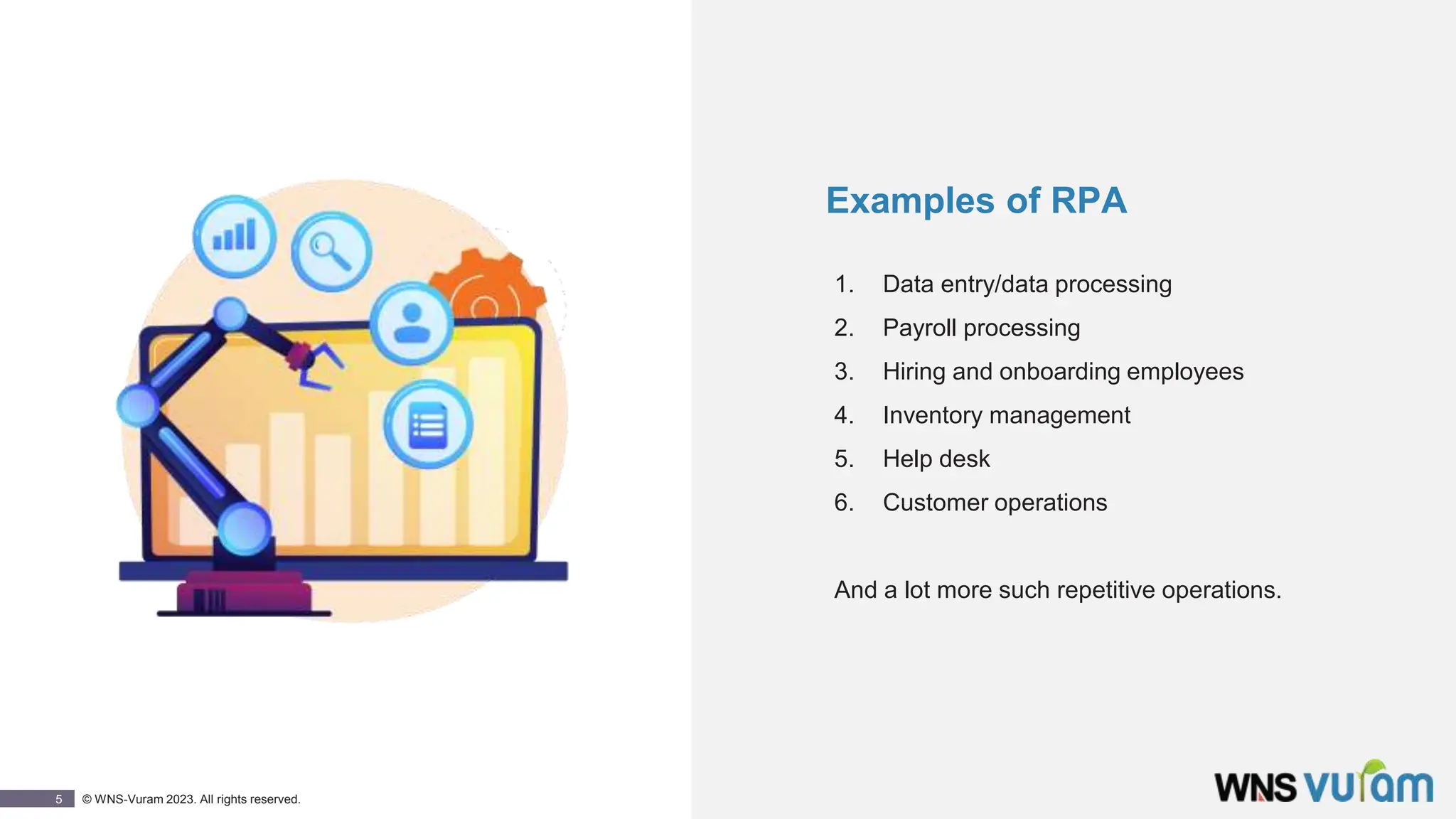 Examples of RPA

1. Data entry/data processing
2. Payroll processing
3. Hiring and onboarding employees
4. Inventory management
5. Help desk
6. Customer operations

And a lot more such repetitive operations.

5 © WNS-Vuram 2023. All rights reserved.

WNS vuram